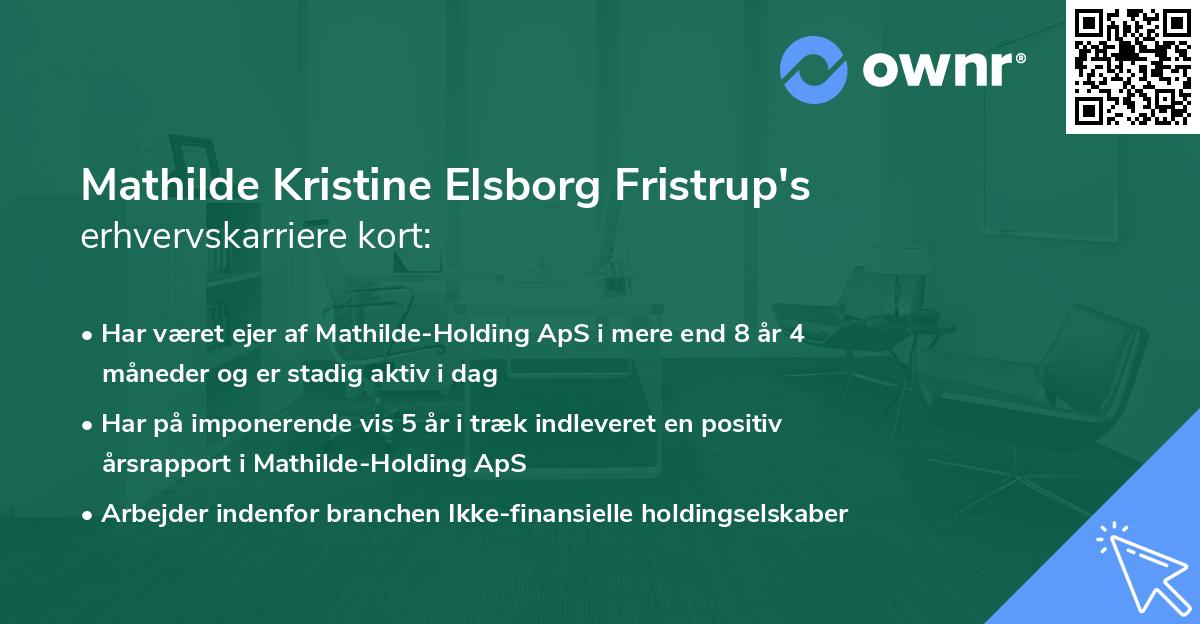 ownr®

Mathilde Kristine Elsborg Fristrup's erhvervskarriere kort:

• Har været ejer af Mathilde-Holding ApS i mere end 8 år 4 måneder og er stadig aktiv i dag

• Har på imponerende vis 5 år i træk indleveret en positiv årsrapport i Mathilde-Holding ApS

• Arbejder indenfor branchen Ikke-finansielle holdingselskaber